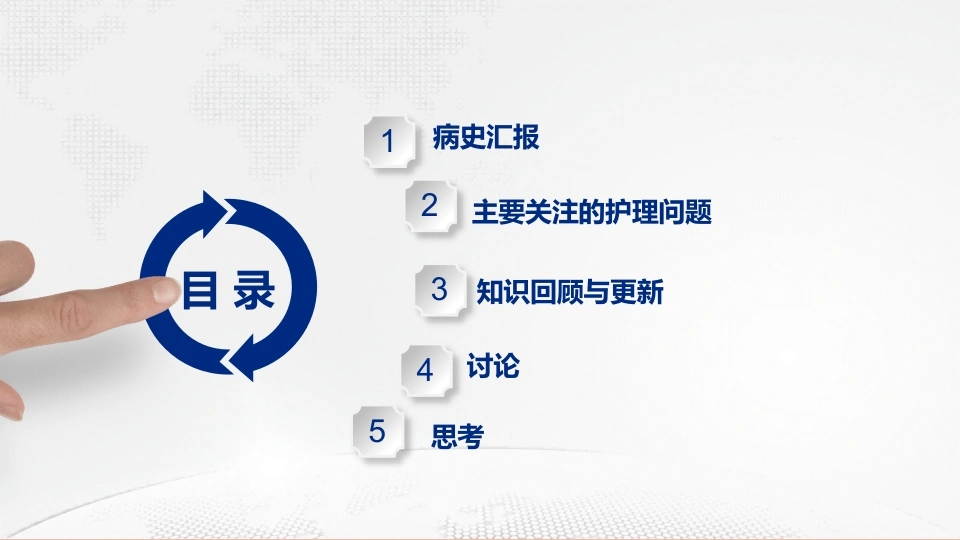 目 录

1 病史汇报

2 主要关注的护理问题

3 知识回顾与更新

4 讨论

5 思考